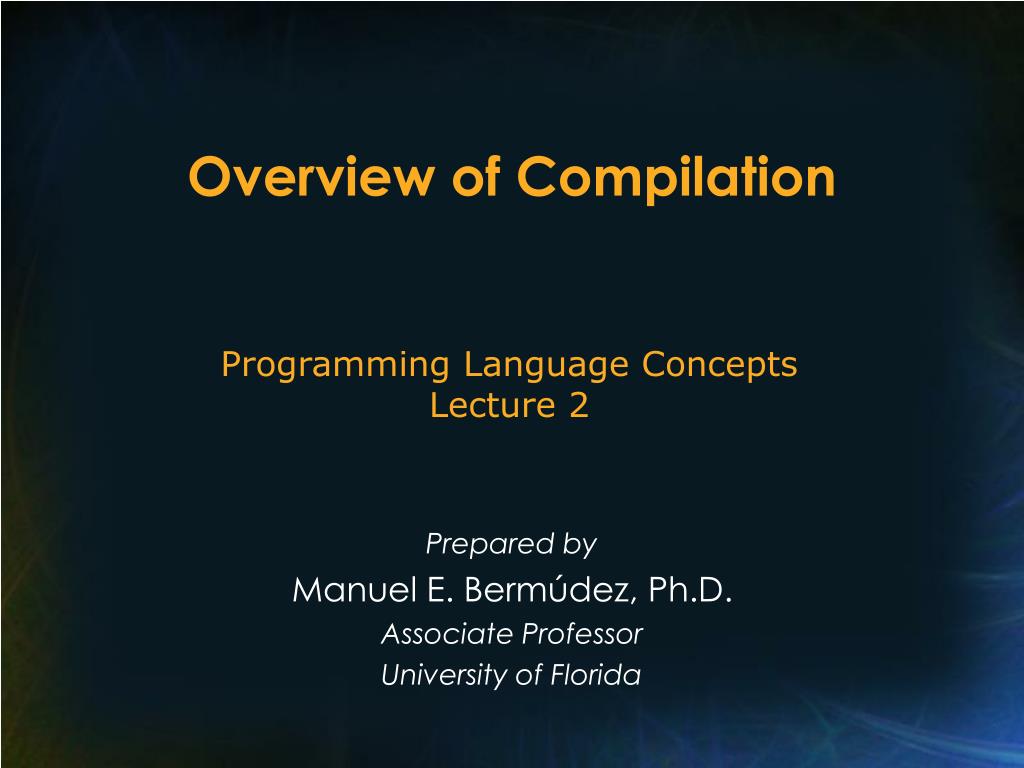 Overview of Compilation

Programming Language Concepts
Lecture 2

Prepared by
Manuel E. Bermúdez, Ph.D.
Associate Professor
University of Florida